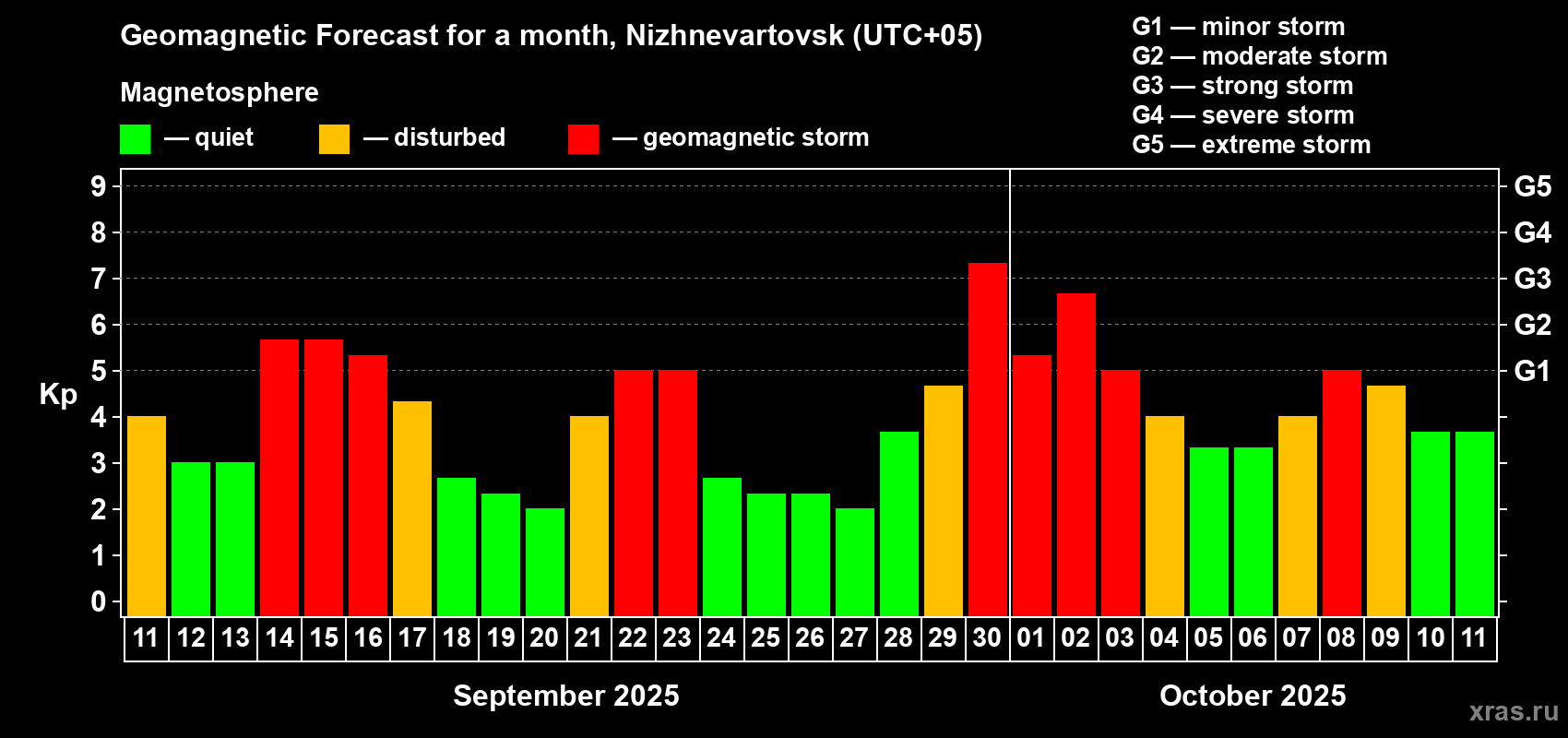 Geomagnetic Forecast for a month, Nizhnevartovsk (UTC+05)

Magnetosphere

— quiet — disturbed — geomagnetic storm

G1 — minor storm
G2 — moderate storm
G3 — strong storm
G4 — severe storm
G5 — extreme storm

Kp

9
8
7
6
5
4
3
2
1
0

G5
G4
G3
G2
G1

11 12 13 14 15 16 17 18 19 20 21 22 23 24 25 26 27 28 29 30 01 02 03 04 05 06 07 08 09 10 11

September 2025

October 2025

xras.ru